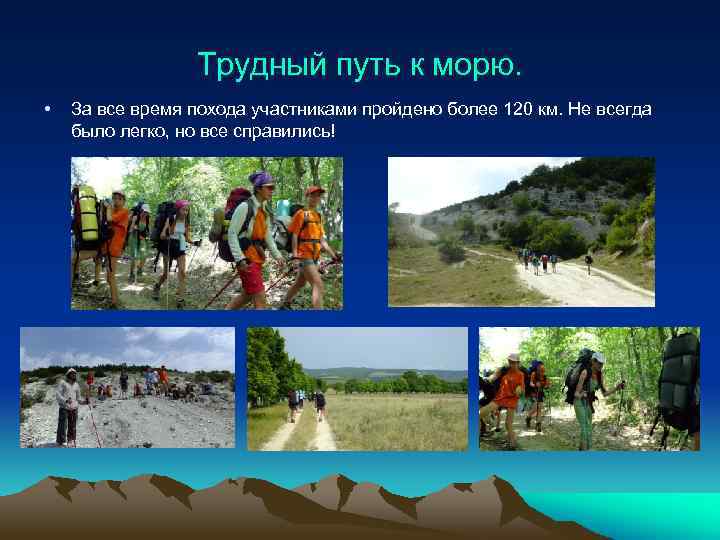 Трудный путь к морю.

• За все время похода участниками пройдено более 120 км. Не всегда было легко, но все справились!